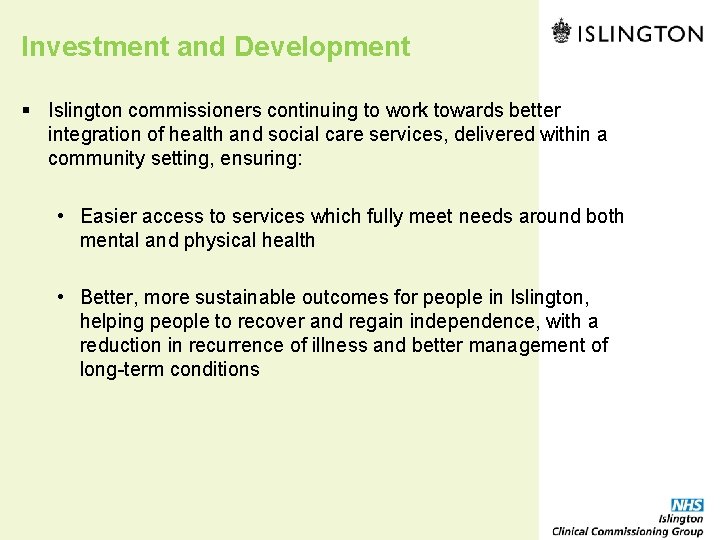 Investment and Development

ISLINGTON

▪ Islington commissioners continuing to work towards better integration of health and social care services, delivered within a community setting, ensuring:

• Easier access to services which fully meet needs around both mental and physical health

• Better, more sustainable outcomes for people in Islington, helping people to recover and regain independence, with a reduction in recurrence of illness and better management of long-term conditions

NHS
Islington
Clinical Commissioning Group